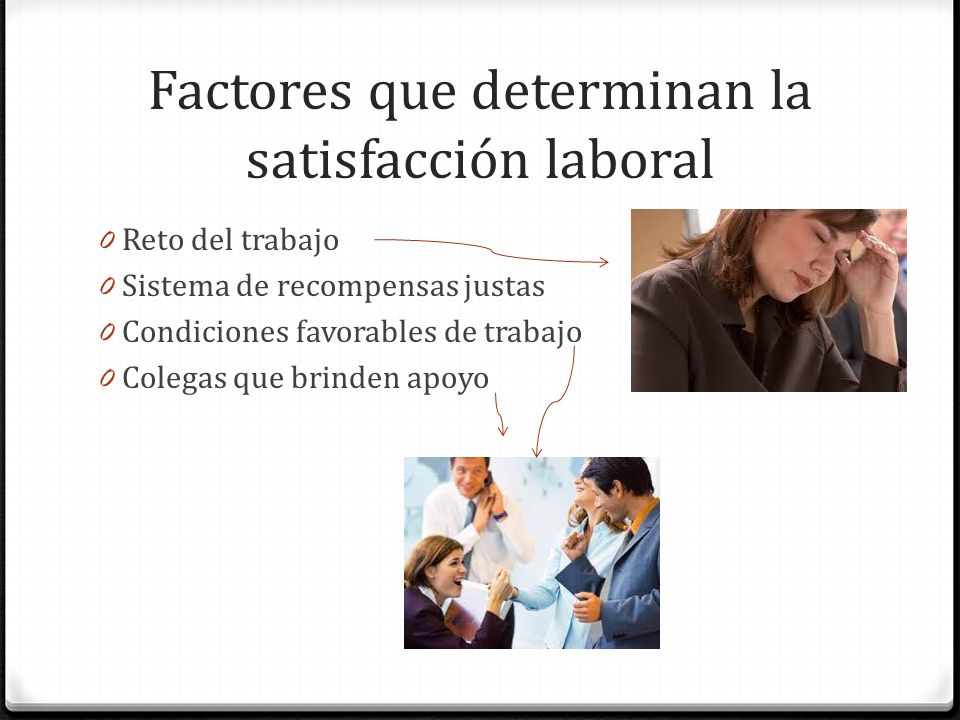 Factores que determinan la satisfacción laboral

0 Reto del trabajo
0 Sistema de recompensas justas
0 Condiciones favorables de trabajo
0 Colegas que brinden apoyo